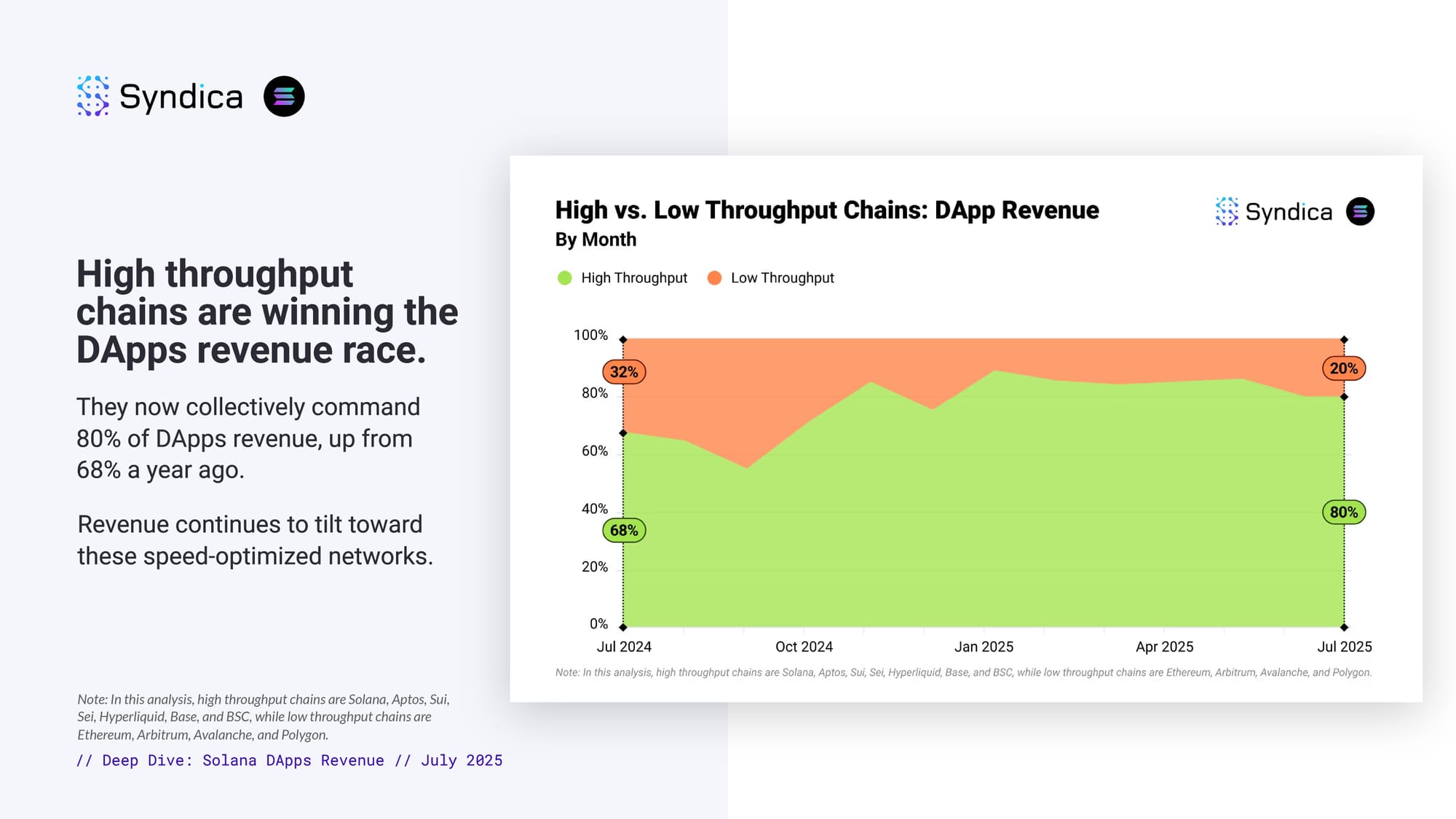 Syndica

High throughput chains are winning the DApps revenue race.

They now collectively command 80% of DApps revenue, up from 68% a year ago.

Revenue continues to tilt toward these speed-optimized networks.

Note: In this analysis, high throughput chains are Solana, Aptos, Sui, Sei, Hyperliquid, Base, and BSC, while low throughput chains are Ethereum, Arbitrum, Avalanche, and Polygon.

// Deep Dive: Solana DApps Revenue // July 2025

High vs. Low Throughput Chains: DApp Revenue
By Month

Syndica

High Throughput   Low Throughput

100%
80%
60%
40%
20%
0%

32%
68%
20%
80%

Jul 2024   Oct 2024   Jan 2025   Apr 2025   Jul 2025

Note: In this analysis, high throughput chains are Solana, Aptos, Sui, Sei, Hyperliquid, Base, and BSC, while low throughput chains are Ethereum, Arbitrum, Avalanche, and Polygon.